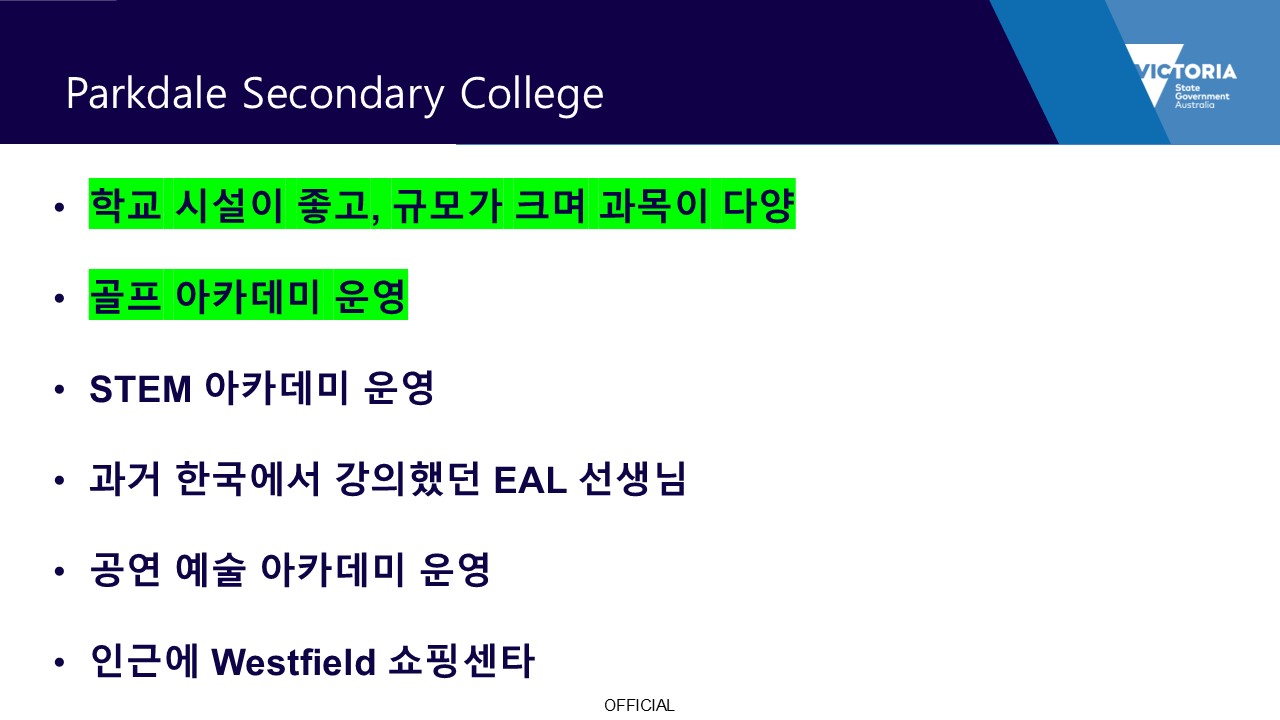 Parkdale Secondary College

VICTORIA
State Government
Australia

• 학교 시설이 좋고, 규모가 크며 과목이 다양

• 골프 아카데미 운영

• STEM 아카데미 운영

• 과거 한국에서 강의했던 EAL 선생님

• 공연 예술 아카데미 운영

• 인근에 Westfield 쇼핑센타

OFFICIAL